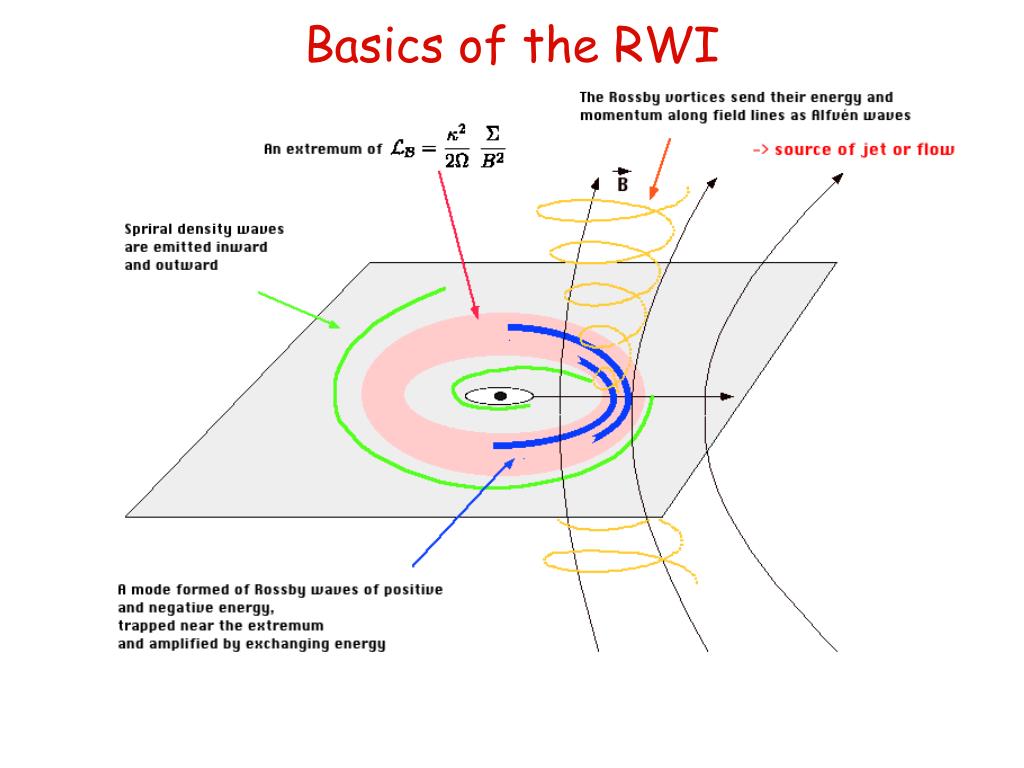 Basics of the RWI

The Rossby vortices send their energy and momentum along field lines as Alfvén waves

An extremum of $\mathcal{L}_B = \frac{\kappa^2}{2\Omega} \frac{\Sigma}{B^2}$

-> source of jet or flow

$\vec{B}$

Spriral density waves are emitted inward and outward

A mode formed of Rossby waves of positive and negative energy, trapped near the extremum and amplified by exchanging energy